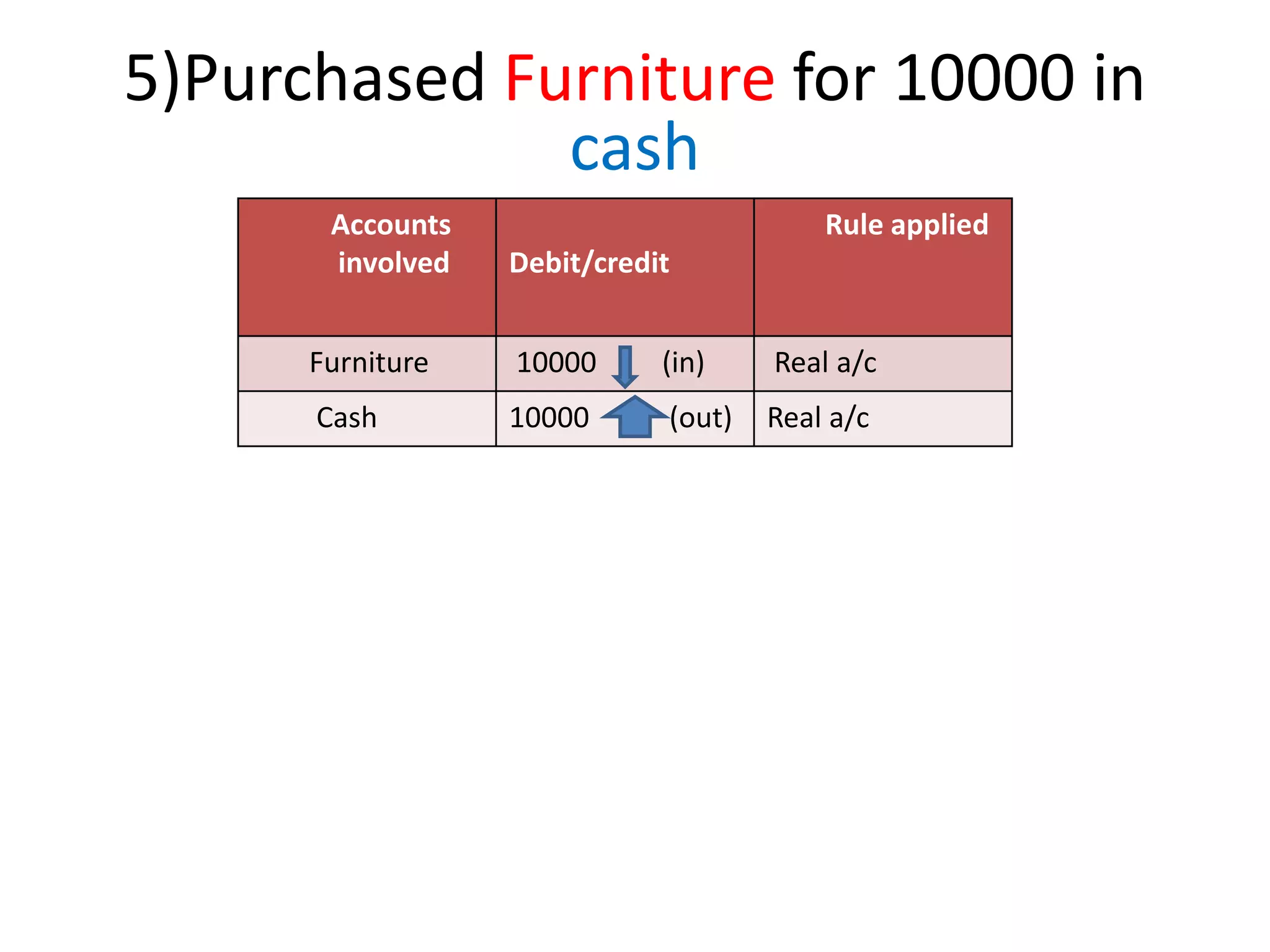 5)Purchased Furniture for 10000 in cash

| Accounts involved | Debit/credit | Rule applied |
|---|---|---|
| Furniture | 10000 (in) | Real a/c |
| Cash | 10000 (out) | Real a/c |